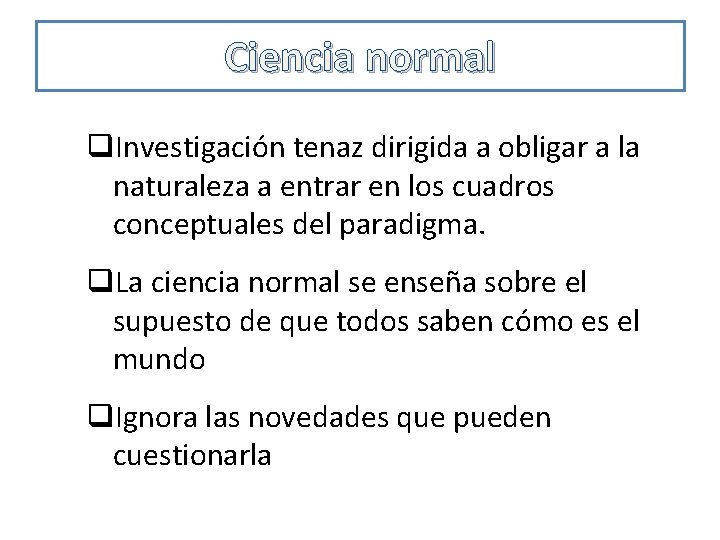 Ciencia normal

❑Investigación tenaz dirigida a obligar a la naturaleza a entrar en los cuadros conceptuales del paradigma.

❑La ciencia normal se enseña sobre el supuesto de que todos saben cómo es el mundo

❑Ignora las novedades que pueden cuestionarla